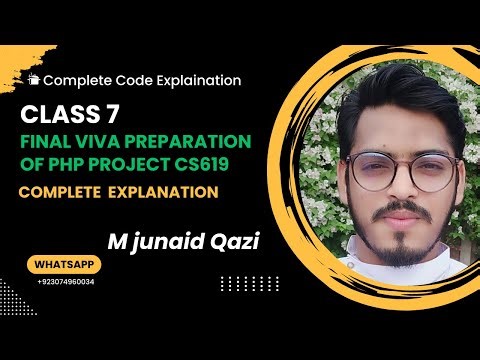 Complete Code Explaination

CLASS 7

FINAL VIVA PREPARATION OF PHP PROJECT CS619

COMPLETE EXPLANATION

M junaid Qazi

WHATSAPP

+923074960034